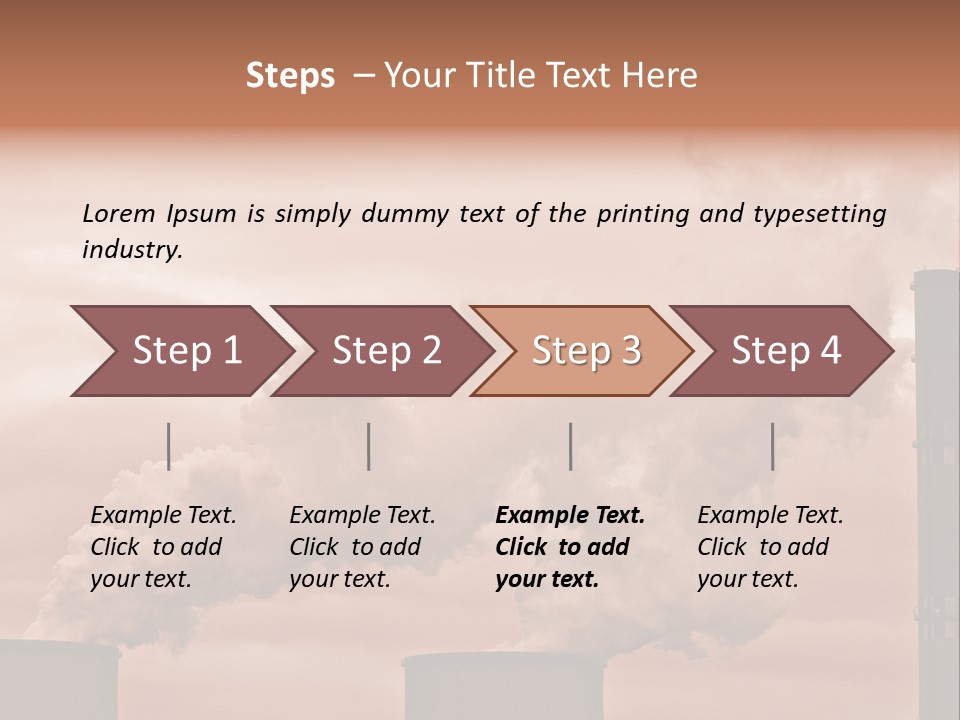 Steps – Your Title Text Here

Lorem Ipsum is simply dummy text of the printing and typesetting industry.

Step 1

Step 2

Step 3

Step 4

Example Text. Click to add your text.

Example Text. Click to add your text.

Example Text. Click to add your text.

Example Text. Click to add your text.